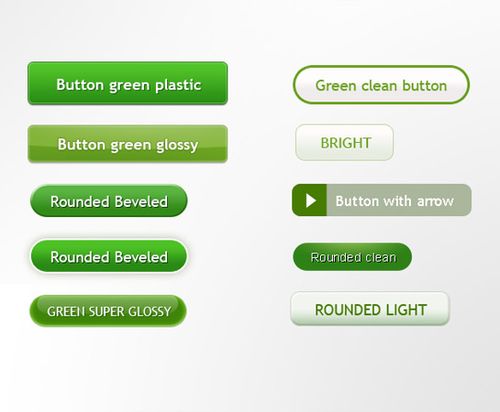 Button green plastic

Button green glossy

Rounded Beveled

Rounded Beveled

GREEN SUPER GLOSSY

Green clean button

BRIGHT

Button with arrow

Rounded clean

ROUNDED LIGHT